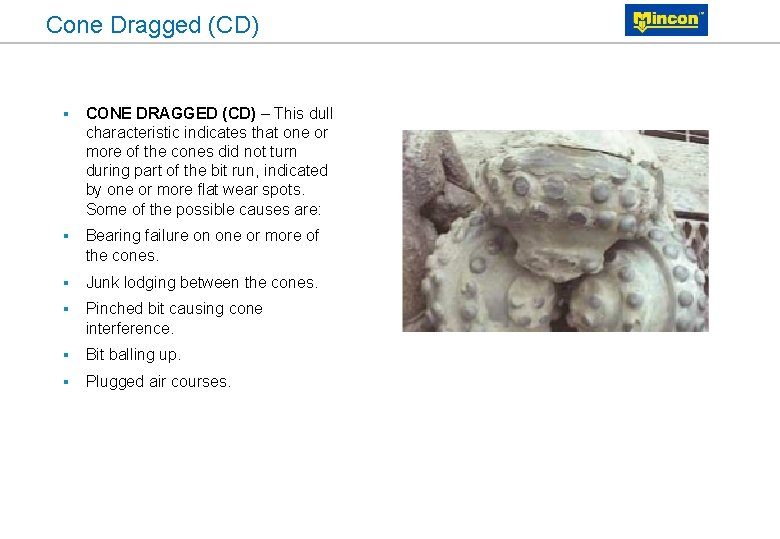 Cone Dragged (CD)

Mincon

▪ CONE DRAGGED (CD) – This dull characteristic indicates that one or more of the cones did not turn during part of the bit run, indicated by one or more flat wear spots. Some of the possible causes are:

▪ Bearing failure on one or more of the cones.

▪ Junk lodging between the cones.

▪ Pinched bit causing cone interference.

▪ Bit balling up.

▪ Plugged air courses.